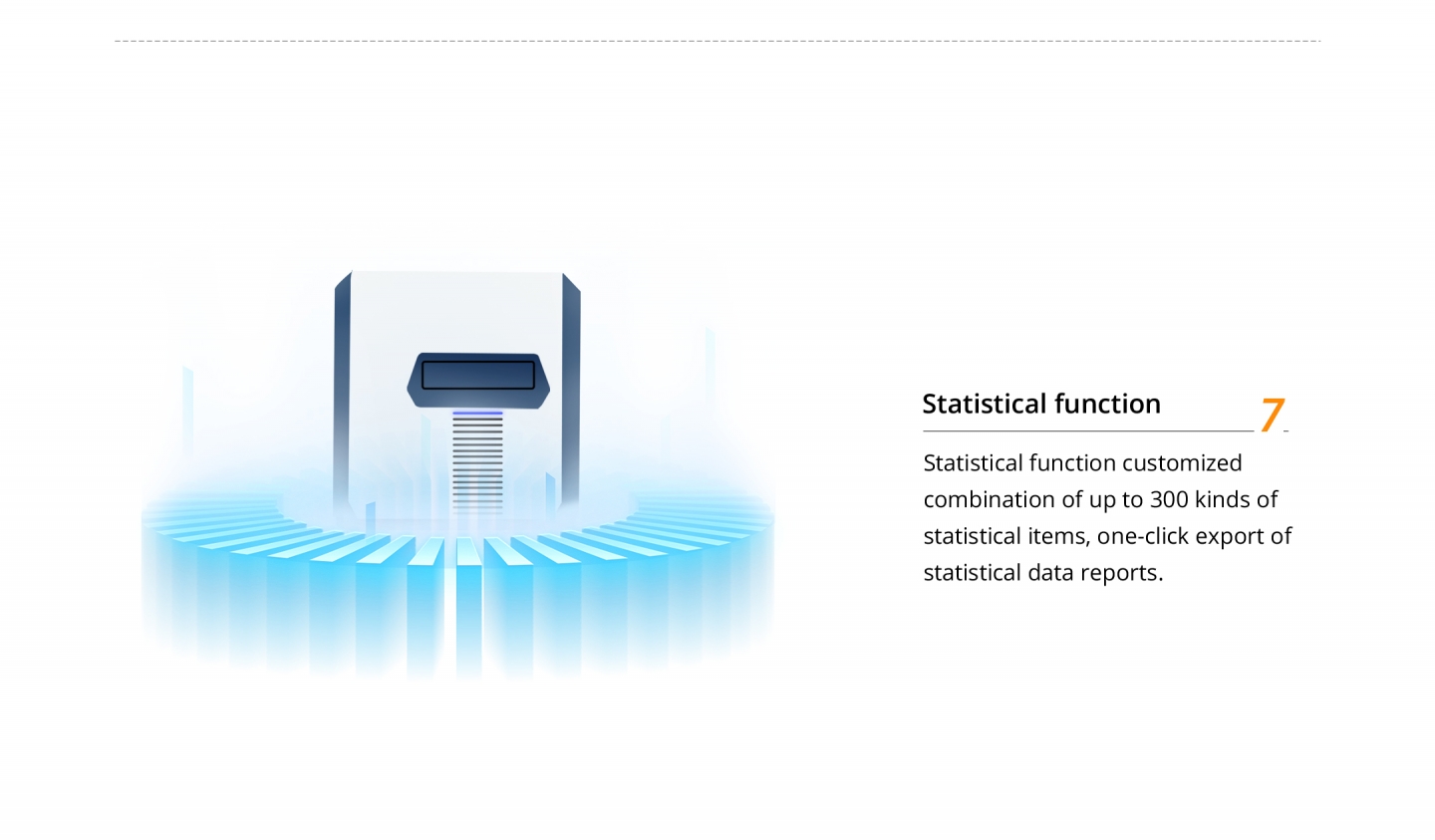 Statistical function 7

Statistical function customized combination of up to 300 kinds of statistical items, one-click export of statistical data reports.